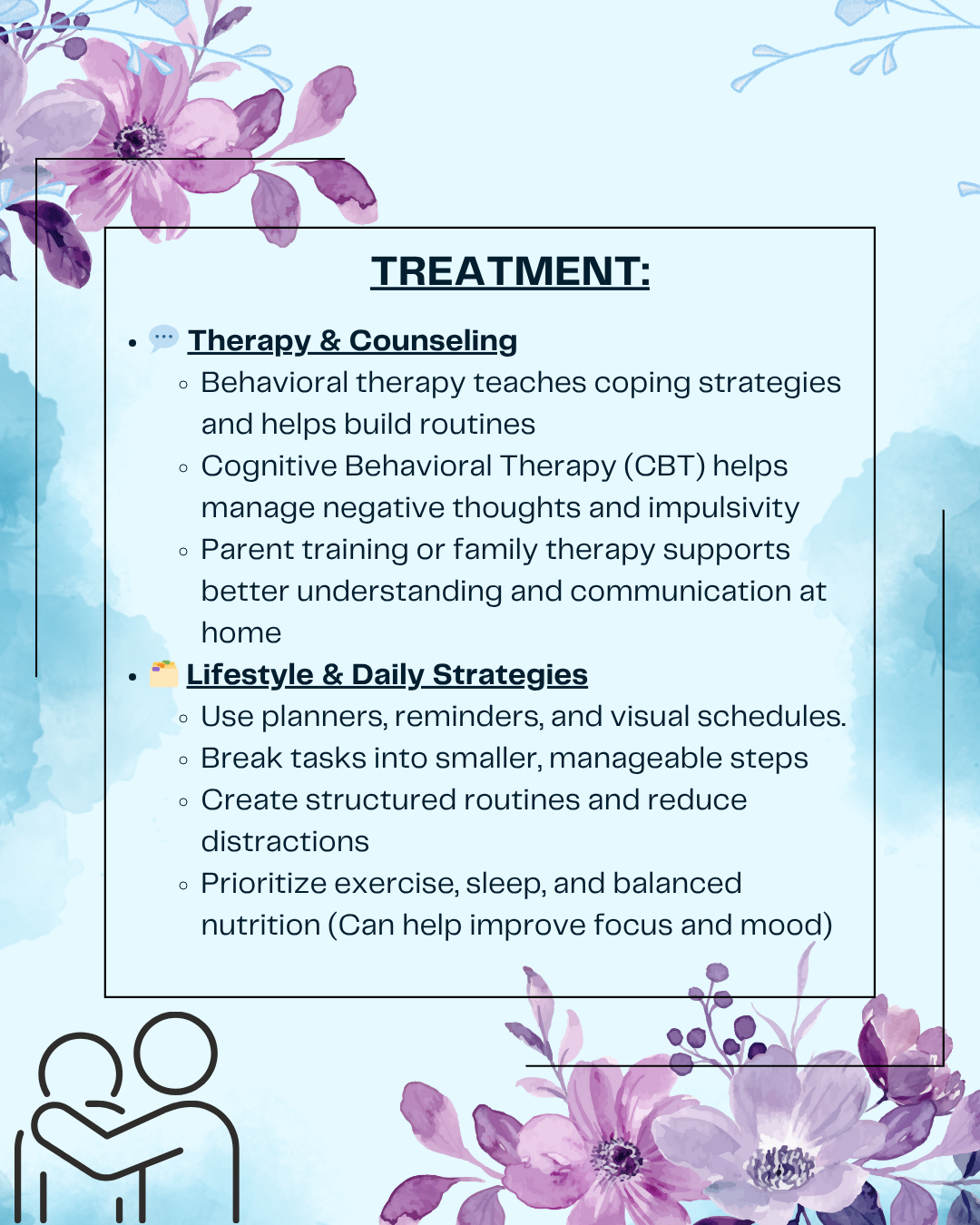 TREATMENT:

- 💬 Therapy & Counseling
  - Behavioral therapy teaches coping strategies and helps build routines
  - Cognitive Behavioral Therapy (CBT) helps manage negative thoughts and impulsivity
  - Parent training or family therapy supports better understanding and communication at home
- 🗂️ Lifestyle & Daily Strategies
  - Use planners, reminders, and visual schedules.
  - Break tasks into smaller, manageable steps
  - Create structured routines and reduce distractions
  - Prioritize exercise, sleep, and balanced nutrition (Can help improve focus and mood)